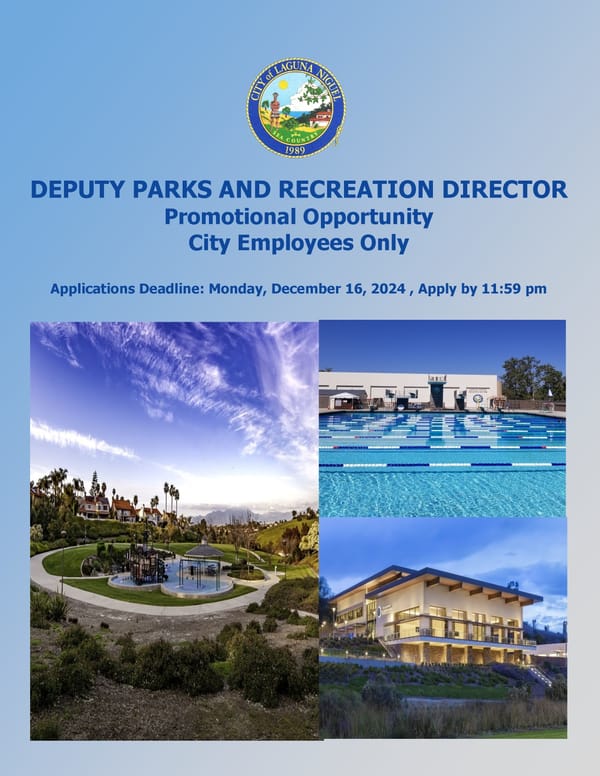 CITY of LAGUNA NIGUEL
SEA COUNTRY
1989

DEPUTY PARKS AND RECREATION DIRECTOR
Promotional Opportunity
City Employees Only

Applications Deadline: Monday, December 16, 2024 , Apply by 11:59 pm